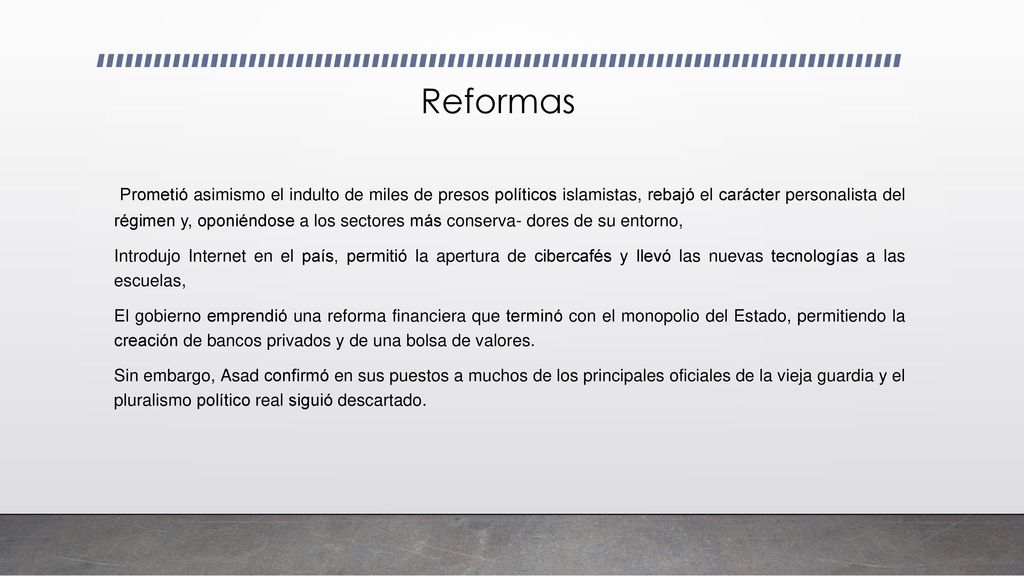 Reformas

Prometió asimismo el indulto de miles de presos políticos islamistas, rebajó el carácter personalista del régimen y, oponiéndose a los sectores más conserva- dores de su entorno,

Introdujo Internet en el país, permitió la apertura de cibercafés y llevó las nuevas tecnologías a las escuelas,

El gobierno emprendió una reforma financiera que terminó con el monopolio del Estado, permitiendo la creación de bancos privados y de una bolsa de valores.

Sin embargo, Asad confirmó en sus puestos a muchos de los principales oficiales de la vieja guardia y el pluralismo político real siguió descartado.